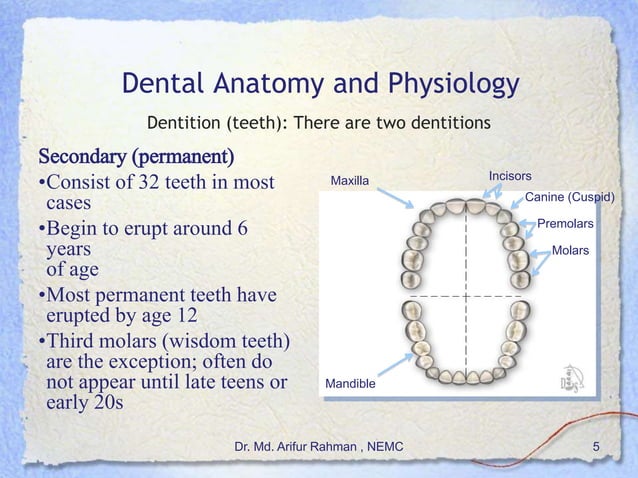 Dental Anatomy and Physiology

Dentition (teeth): There are two dentitions

Secondary (permanent)

•Consist of 32 teeth in most cases

•Begin to erupt around 6 years of age

•Most permanent teeth have erupted by age 12

•Third molars (wisdom teeth) are the exception; often do not appear until late teens or early 20s

Maxilla

Incisors

Canine (Cuspid)

Premolars

Molars

Mandible

Dr. Md. Arifur Rahman , NEMC

5